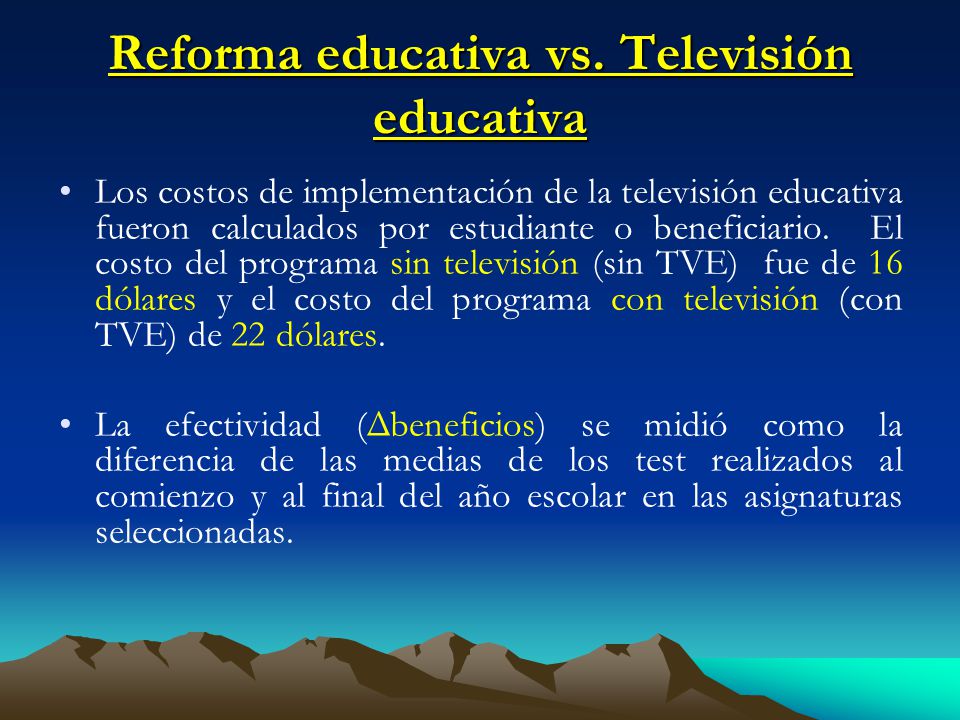 Reforma educativa vs. Televisión educativa

• Los costos de implementación de la televisión educativa fueron calculados por estudiante o beneficiario. El costo del programa sin televisión (sin TVE) fue de 16 dólares y el costo del programa con televisión (con TVE) de 22 dólares.

• La efectividad ($\Delta$beneficios) se midió como la diferencia de las medias de los test realizados al comienzo y al final del año escolar en las asignaturas seleccionadas.